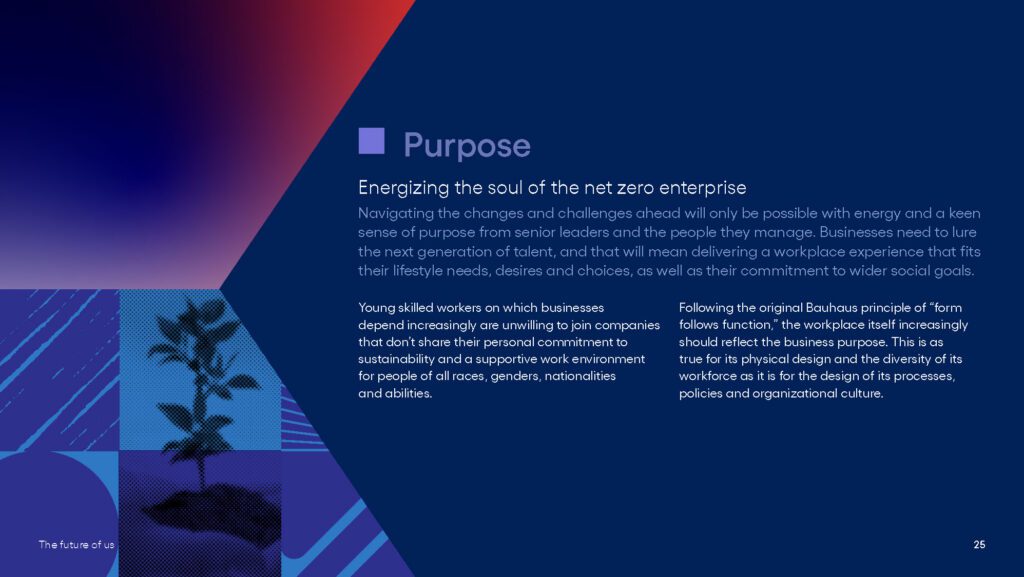 Purpose

Energizing the soul of the net zero enterprise

Navigating the changes and challenges ahead will only be possible with energy and a keen sense of purpose from senior leaders and the people they manage. Businesses need to lure the next generation of talent, and that will mean delivering a workplace experience that fits their lifestyle needs, desires and choices, as well as their commitment to wider social goals.

Young skilled workers on which businesses depend increasingly are unwilling to join companies that don't share their personal commitment to sustainability and a supportive work environment for people of all races, genders, nationalities and abilities.

Following the original Bauhaus principle of "form follows function," the workplace itself increasingly should reflect the business purpose. This is as true for its physical design and the diversity of its workforce as it is for the design of its processes, policies and organizational culture.

The future of us

25